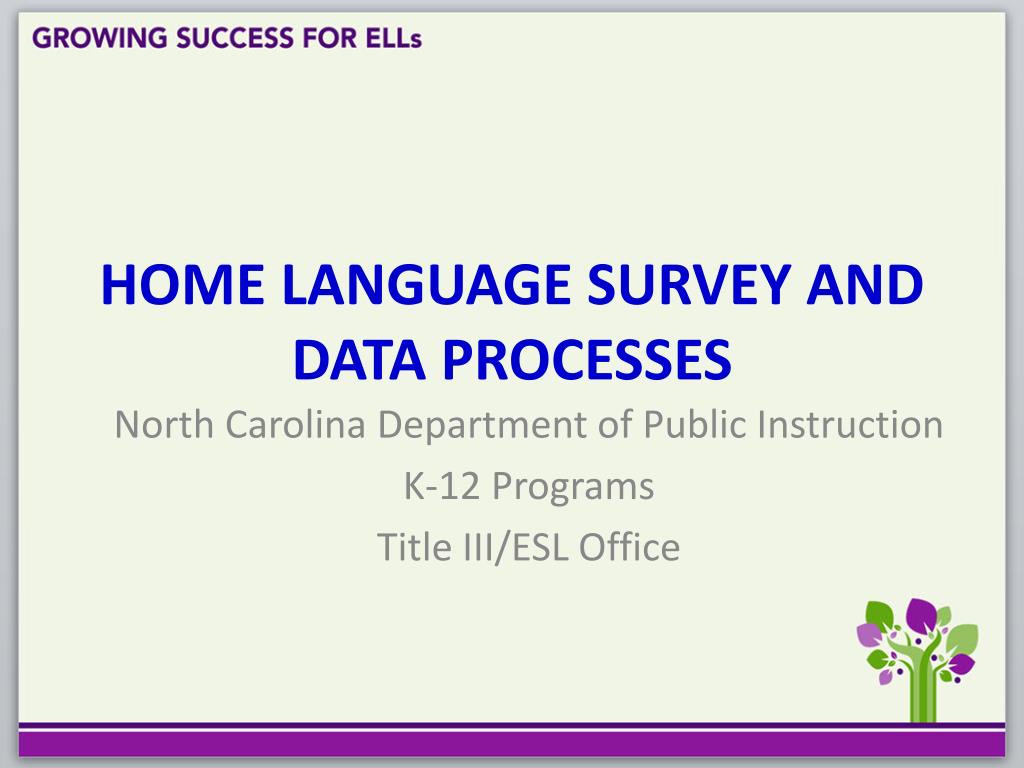 GROWING SUCCESS FOR ELLs

HOME LANGUAGE SURVEY AND DATA PROCESSES

North Carolina Department of Public Instruction

K-12 Programs

Title III/ESL Office